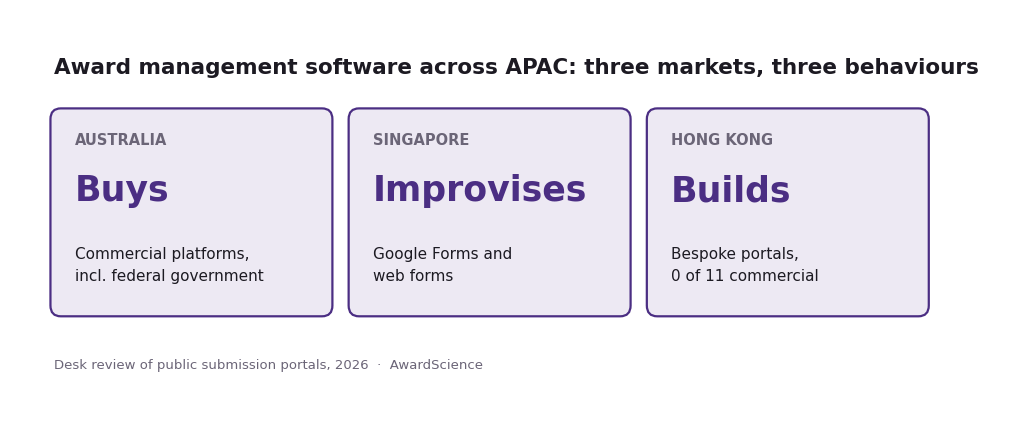 Award management software across APAC: three markets, three behaviours

AUSTRALIA

Buys

Commercial platforms, incl. federal government

SINGAPORE

Improvises

Google Forms and web forms

HONG KONG

Builds

Bespoke portals, 0 of 11 commercial

Desk review of public submission portals, 2026 · AwardScience